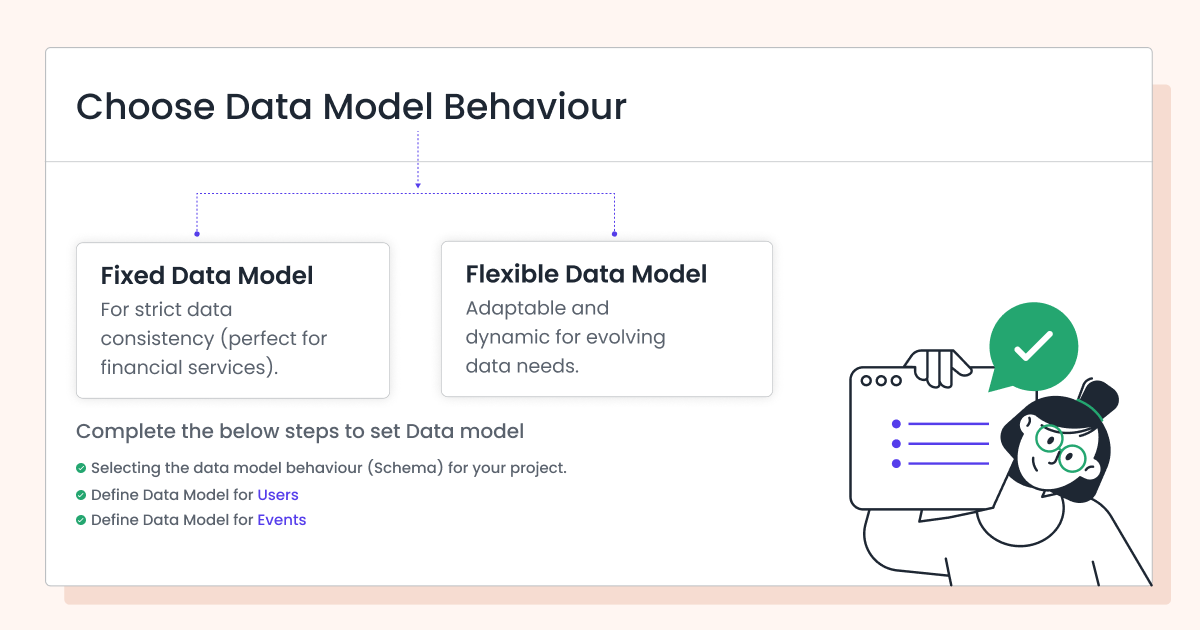 Choose Data Model Behaviour

Fixed Data Model
For strict data consistency (perfect for financial services).

Flexible Data Model
Adaptable and dynamic for evolving data needs.

Complete the below steps to set Data model

Selecting the data model behaviour (Schema) for your project.
Define Data Model for Users
Define Data Model for Events